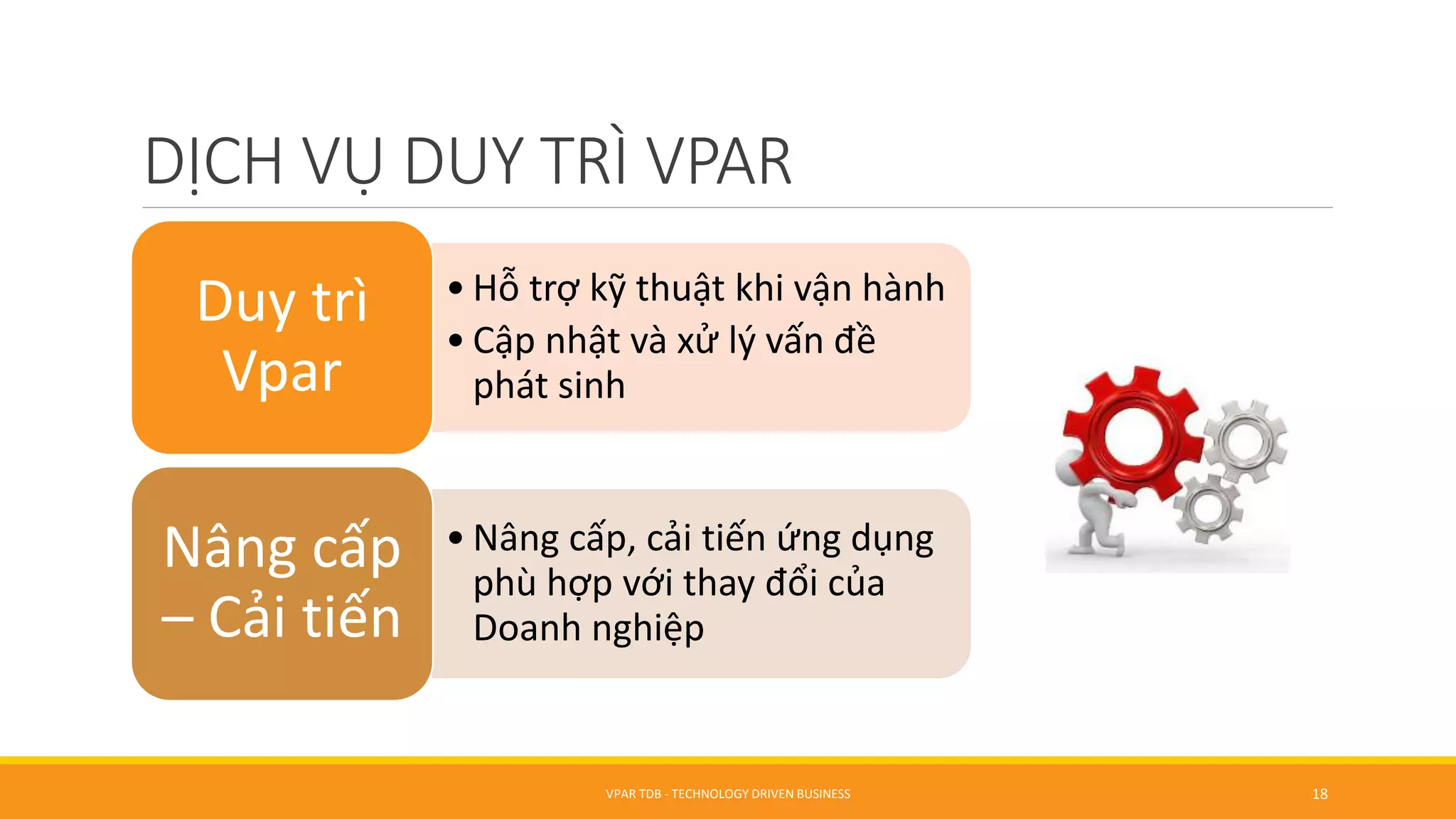 DỊCH VỤ DUY TRÌ VPAR

Duy trì Vpar

• Hỗ trợ kỹ thuật khi vận hành
• Cập nhật và xử lý vấn đề phát sinh

Nâng cấp – Cải tiến

• Nâng cấp, cải tiến ứng dụng phù hợp với thay đổi của Doanh nghiệp

VPAR TDB - TECHNOLOGY DRIVEN BUSINESS

18